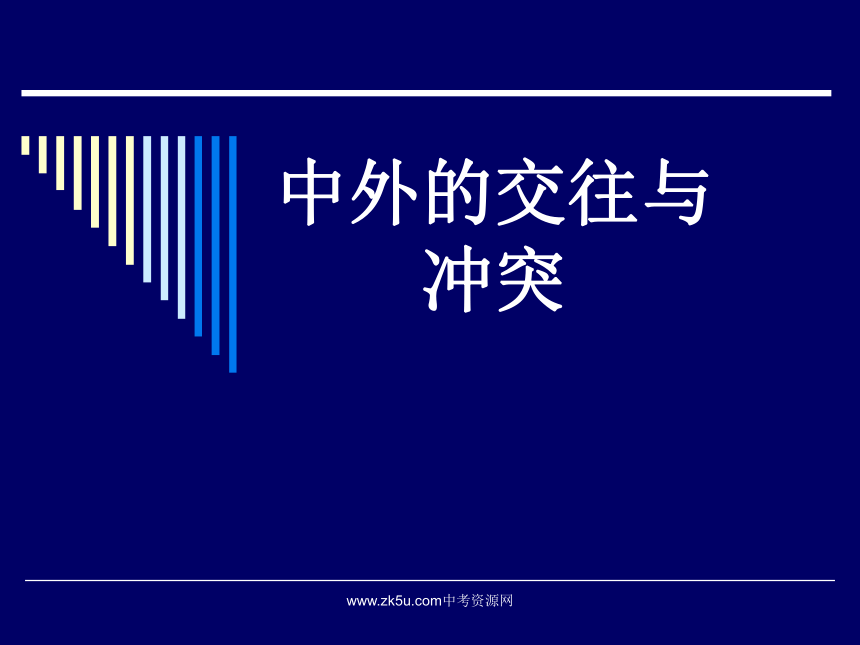 中外的交往与冲突

www.zk5u.com中考资源网